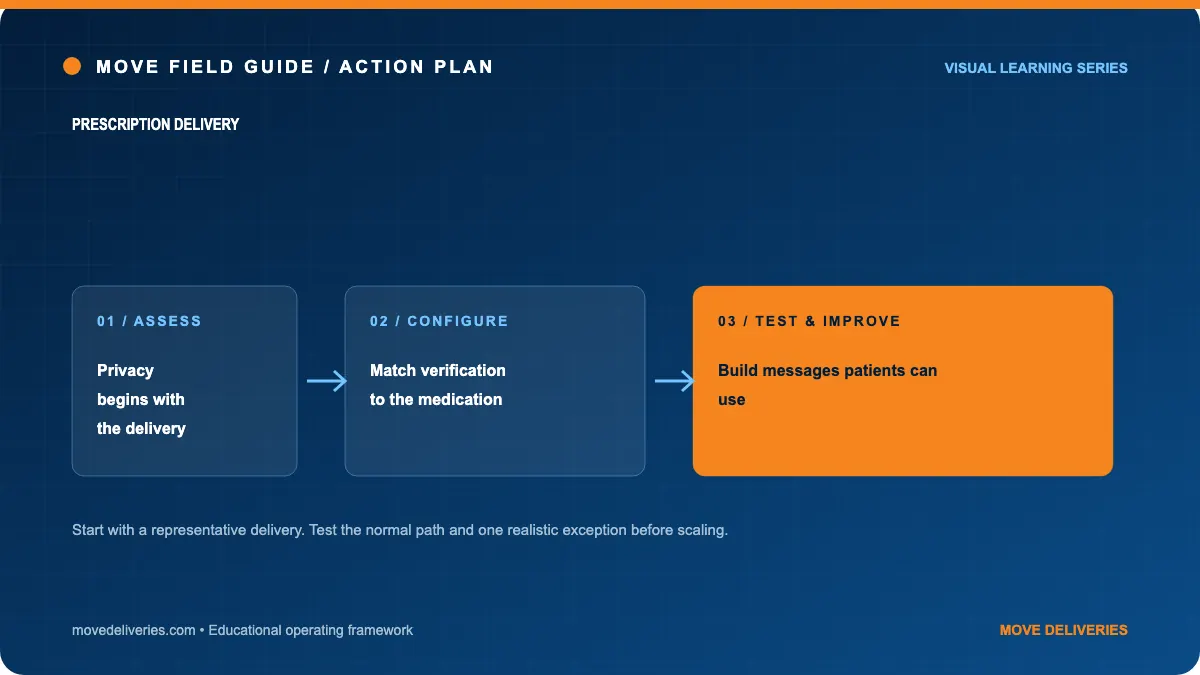 MOVE FIELD GUIDE / ACTION PLAN

VISUAL LEARNING SERIES

PRESCRIPTION DELIVERY

01 / ASSESS

Privacy begins with the delivery

02 / CONFIGURE

Match verification to the medication

03 / TEST & IMPROVE

Build messages patients can use

Start with a representative delivery. Test the normal path and one realistic exception before scaling.

movedeliveries.com • Educational operating framework

MOVE DELIVERIES